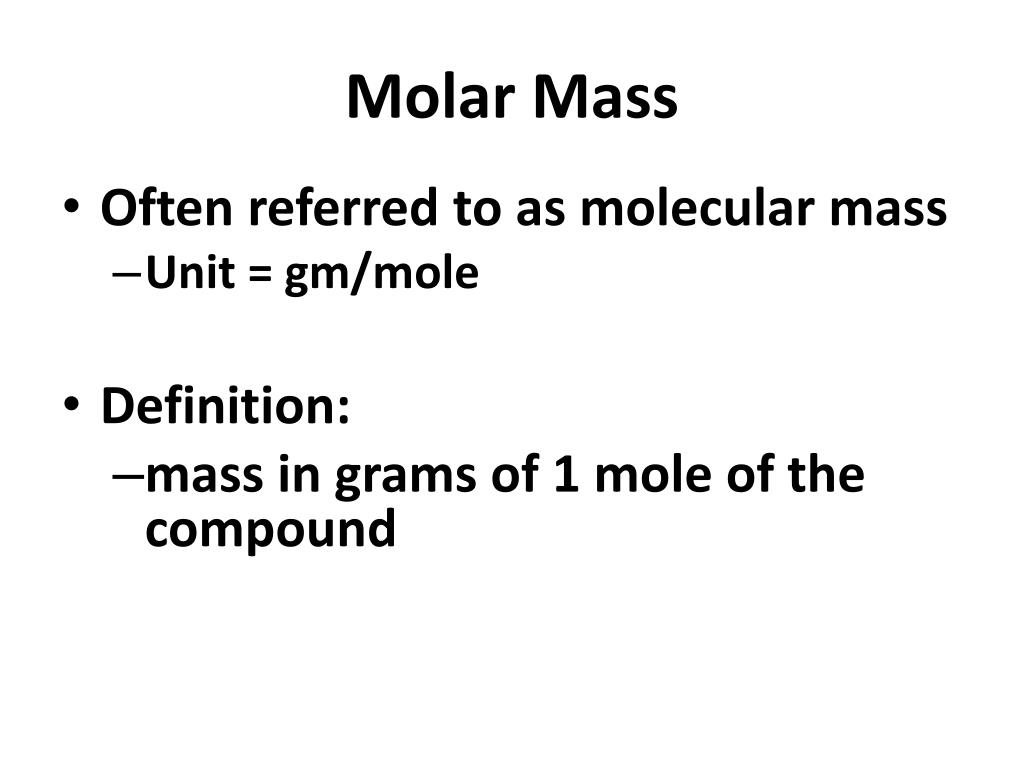 Molar Mass

• Often referred to as molecular mass
– Unit = gm/mole

• Definition:
– mass in grams of 1 mole of the compound